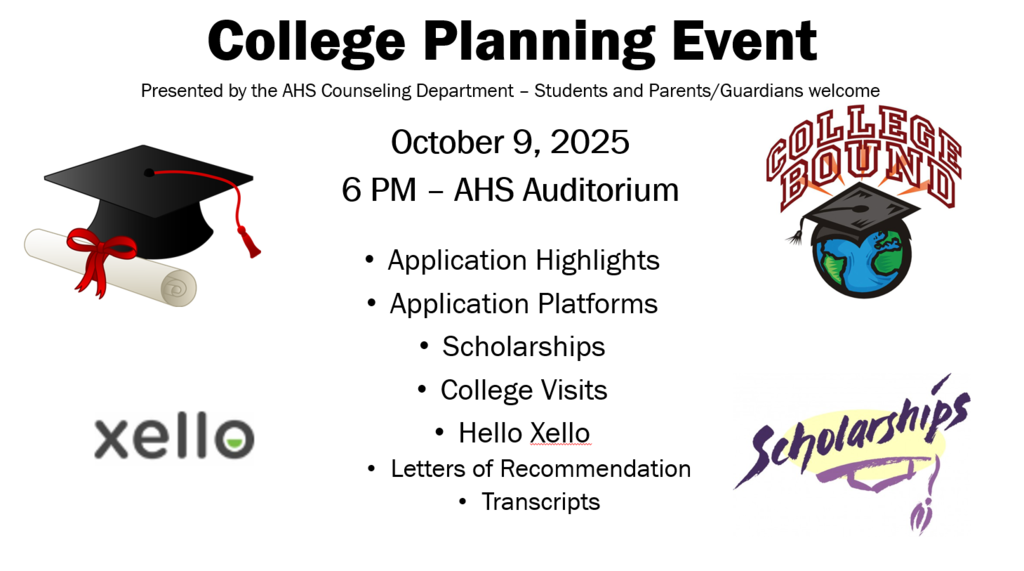 College Planning Event

Presented by the AHS Counseling Department – Students and Parents/Guardians welcome

October 9, 2025
6 PM – AHS Auditorium

COLLEGE BOUND

• Application Highlights
• Application Platforms
• Scholarships
• College Visits
• Hello Xello
• Letters of Recommendation
• Transcripts

xello

Scholarships